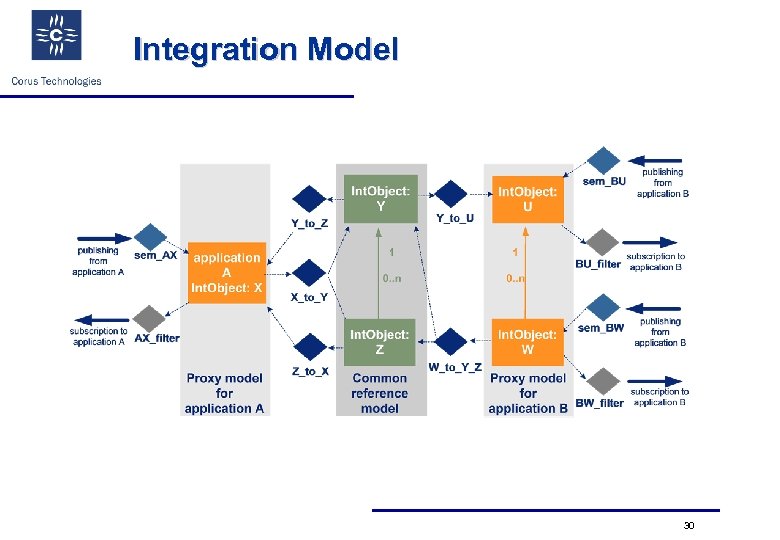 Corus Technologies

Integration Model

publishing from application A

sem_AX

subscription to application A

AX_filter

application A IntObject: X

Proxy model for application A

Y_to_Z

X_to_Y

Z_to_X

IntObject: Y

1

0..n

IntObject: Z

Common reference model

Y_to_U

W_to_Y_Z

IntObject: U

1

0..n

IntObject: W

Proxy model for application B

sem_BU

publishing from application B

BU_filter

subscription to application B

sem_BW

publishing from application B

BW_filter

subscription to application B

30